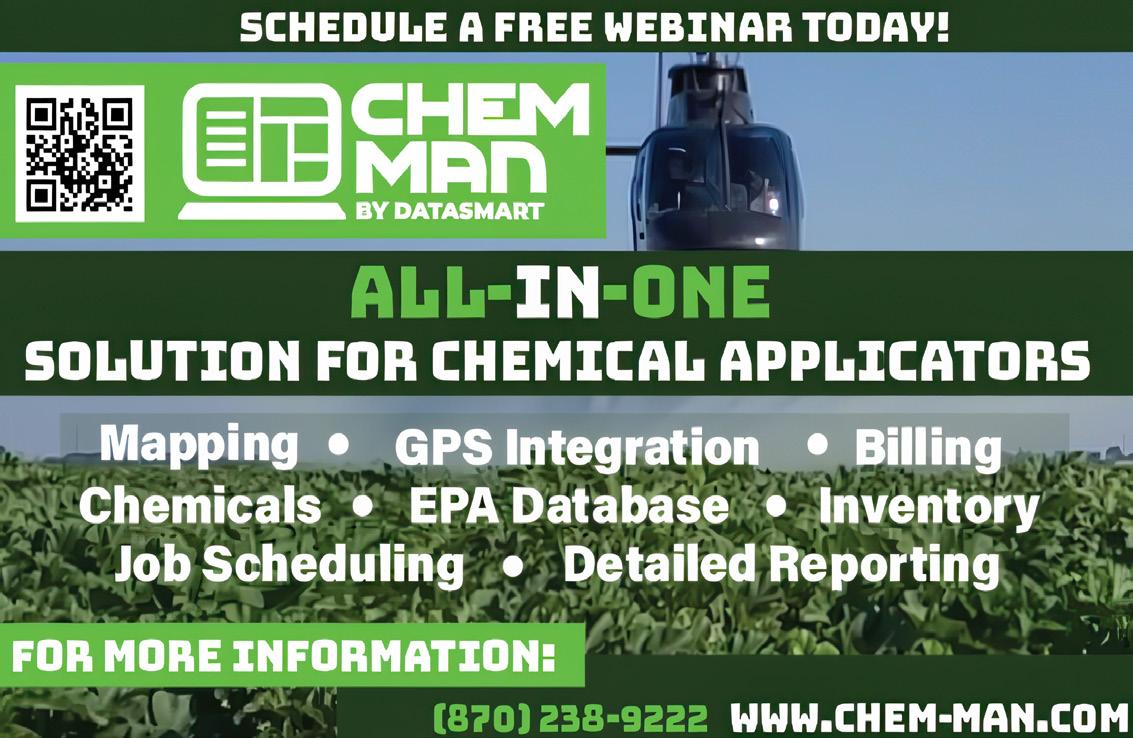 SCHEDULE A FREE WEBINAR TODAY!

CHEM MAN
BY DATASMART

ALL-IN-ONE
SOLUTION FOR CHEMICAL APPLICATORS

Mapping • GPS Integration • Billing
Chemicals • EPA Database • Inventory
Job Scheduling • Detailed Reporting

FOR MORE INFORMATION:

(870) 238-9222 WWW.CHEM-MAN.COM